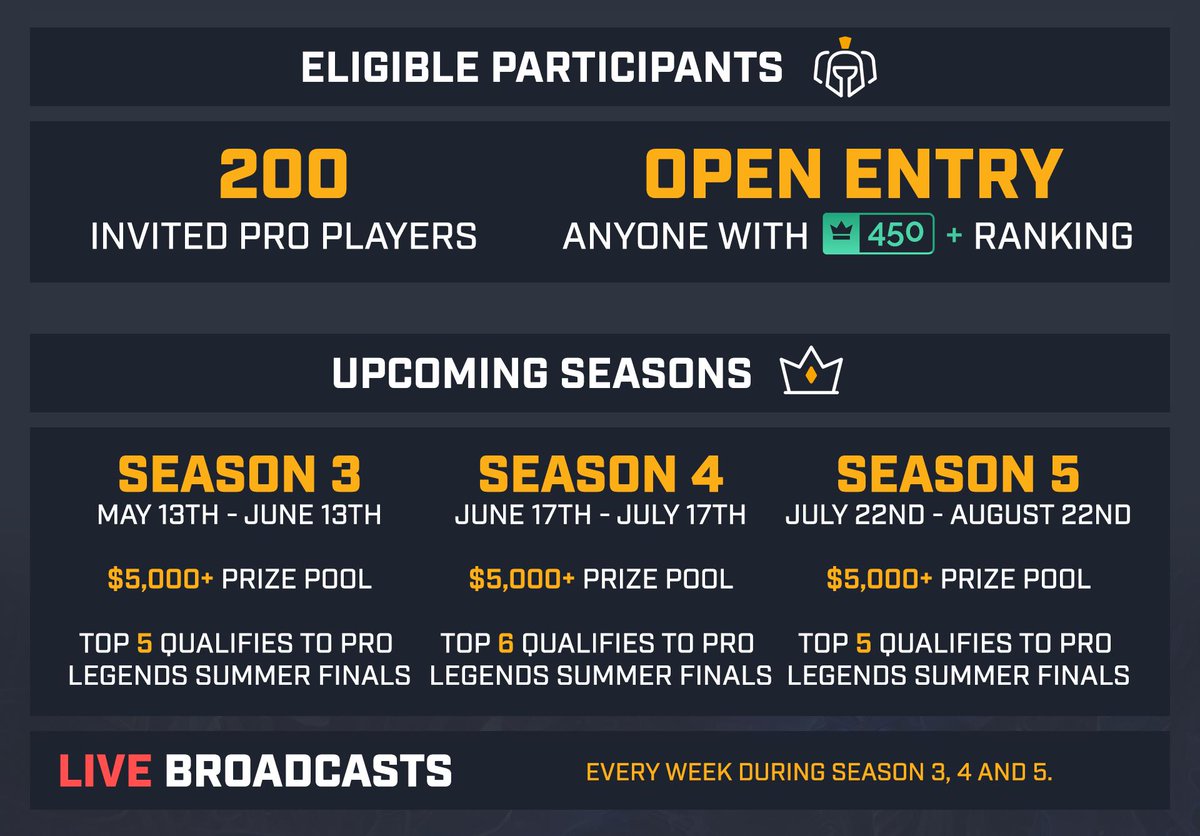 ELIGIBLE PARTICIPANTS

200
INVITED PRO PLAYERS

OPEN ENTRY
ANYONE WITH 450 + RANKING

UPCOMING SEASONS

SEASON 3
MAY 13TH - JUNE 13TH

$5,000+ PRIZE POOL

TOP 5 QUALIFIES TO PRO LEGENDS SUMMER FINALS

SEASON 4
JUNE 17TH - JULY 17TH

$5,000+ PRIZE POOL

TOP 6 QUALIFIES TO PRO LEGENDS SUMMER FINALS

SEASON 5
JULY 22ND - AUGUST 22ND

$5,000+ PRIZE POOL

TOP 5 QUALIFIES TO PRO LEGENDS SUMMER FINALS

LIVE BROADCASTS

EVERY WEEK DURING SEASON 3, 4 AND 5.